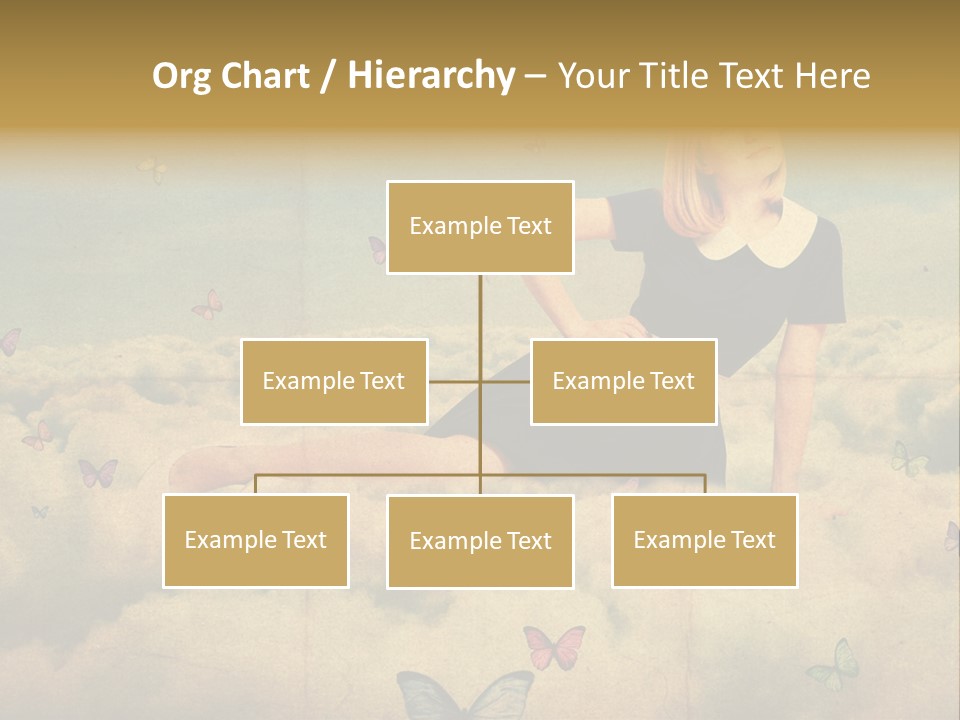 Org Chart / Hierarchy – Your Title Text Here

Example Text

Example Text

Example Text

Example Text

Example Text

Example Text